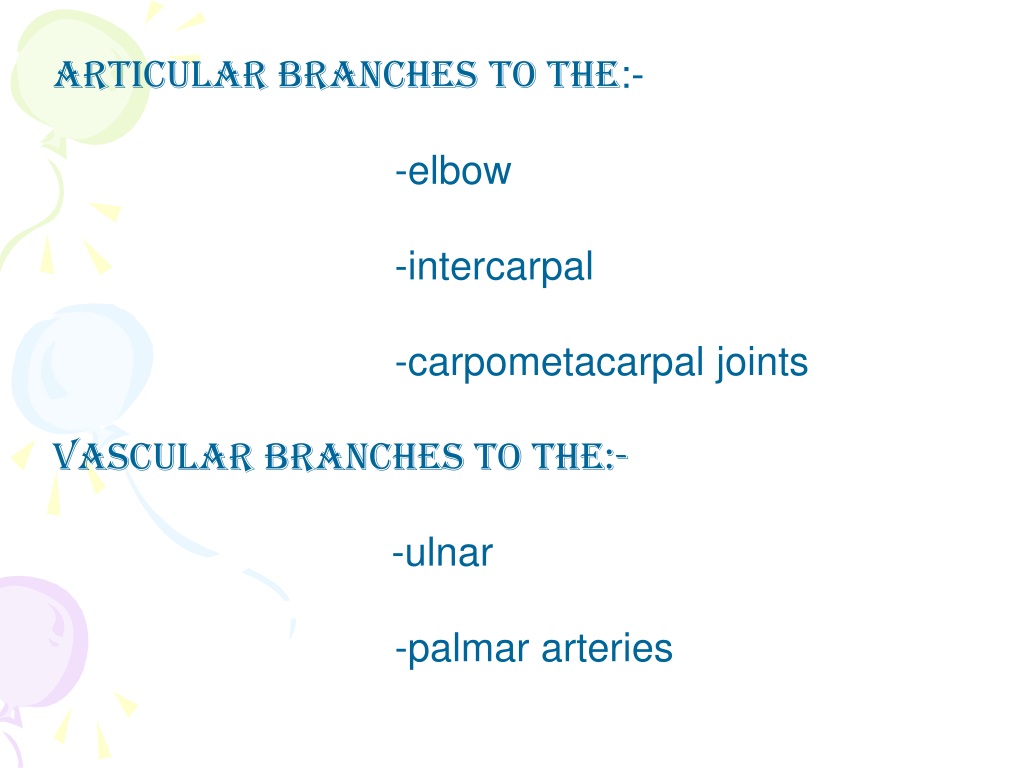 ARTICULAR BRANCHES TO THE:-

-elbow

-intercarpal

-carpometacarpal joints

VASCULAR BRANCHES TO THE:-

-ulnar

-palmar arteries